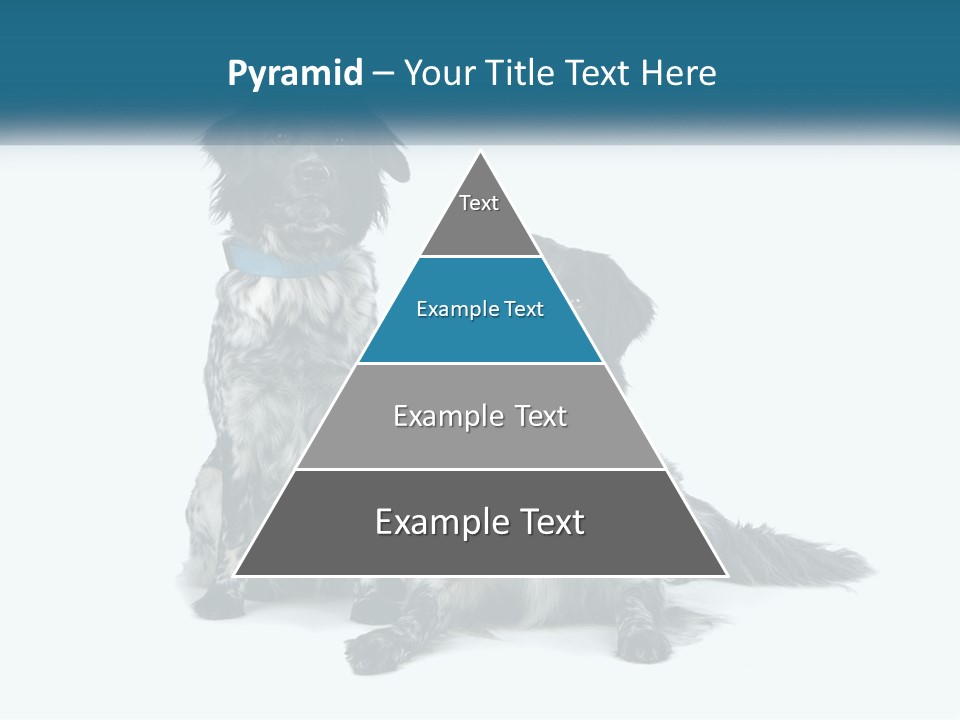 Pyramid – Your Title Text Here

Text

Example Text

Example Text

Example Text